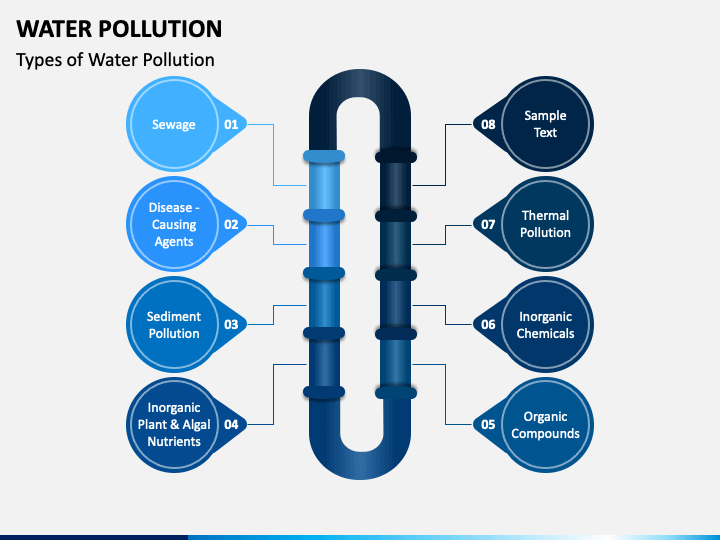 WATER POLLUTION

Types of Water Pollution

Sewage 01

Disease - Causing Agents 02

Sediment Pollution 03

Inorganic Plant & Algal Nutrients 04

08 Sample Text

07 Thermal Pollution

06 Inorganic Chemicals

05 Organic Compounds